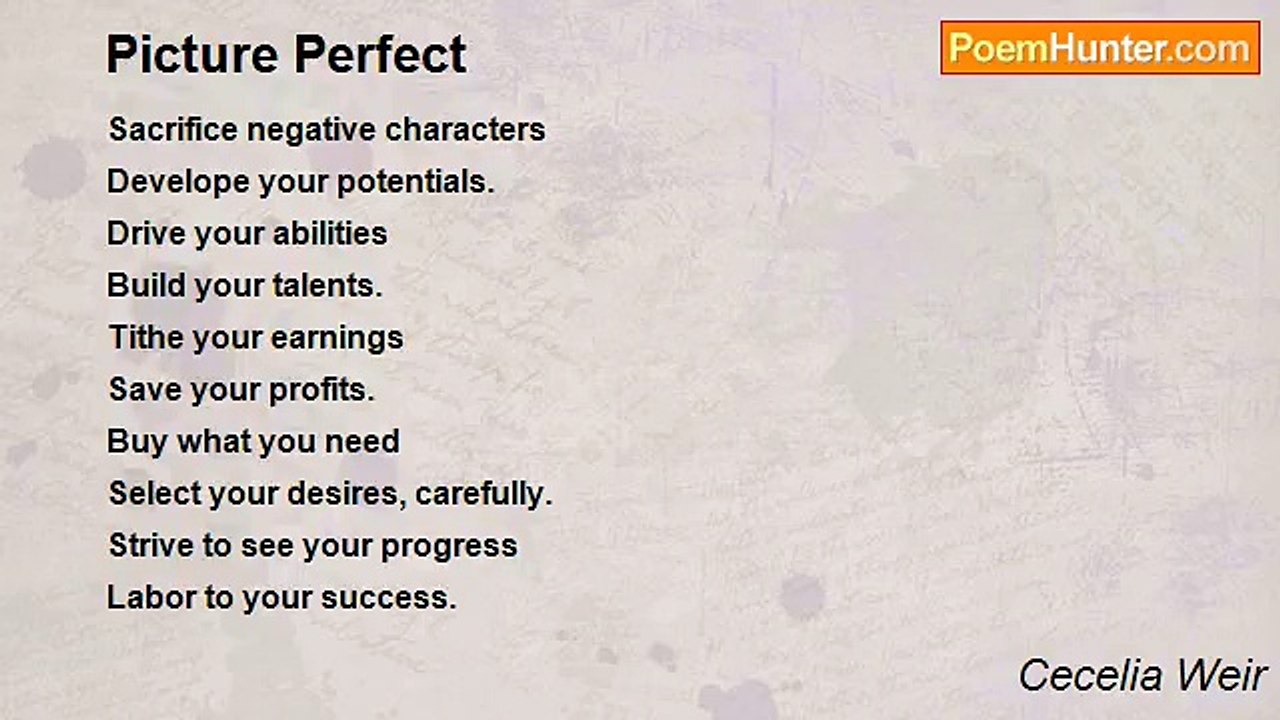 Picture Perfect

PoemHunter.com

Sacrifice negative characters
Develope your potentials.
Drive your abilities
Build your talents.
Tithe your earnings
Save your profits.
Buy what you need
Select your desires, carefully.
Strive to see your progress
Labor to your success.

Cecelia Weir